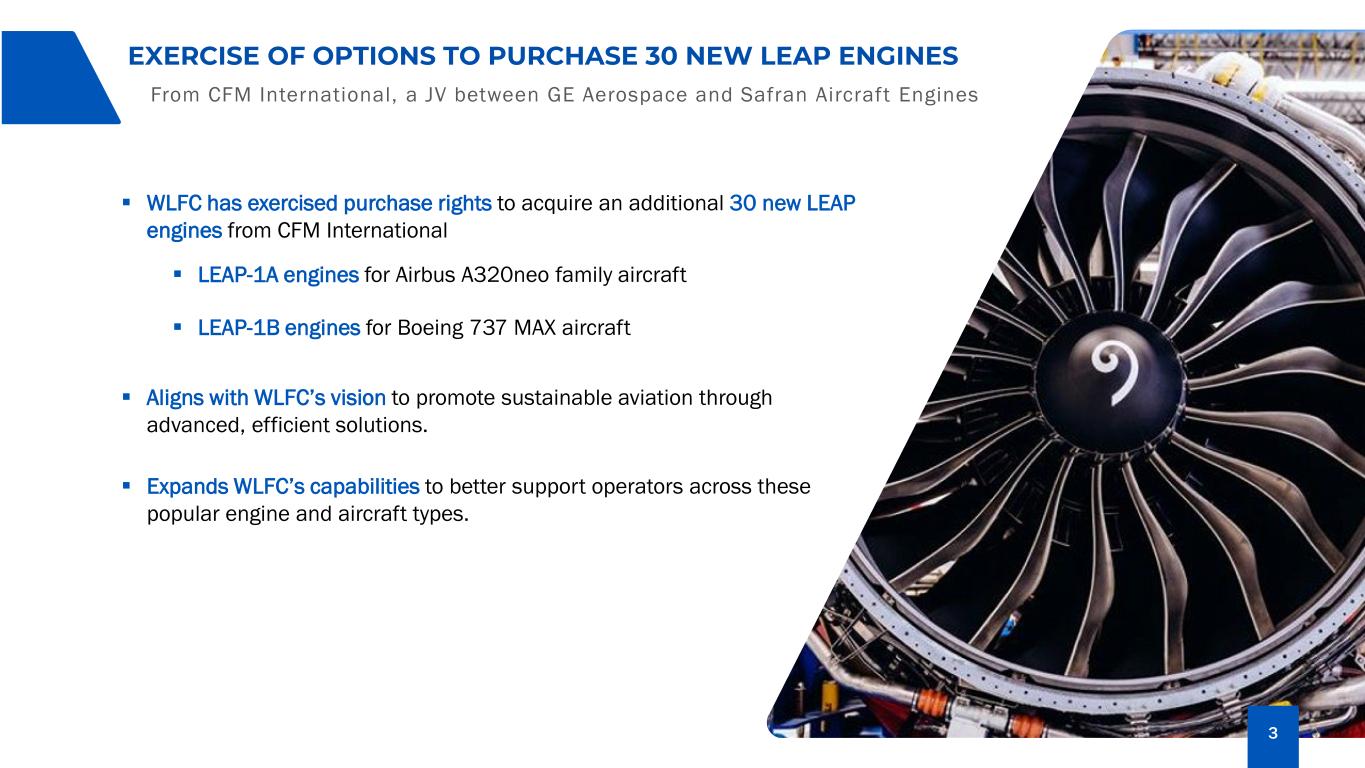 EXERCISE OF OPTIONS TO PURCHASE 30 NEW LEAP ENGINES

From CFM International, a JV between GE Aerospace and Safran Aircraft Engines

• WLFC has exercised purchase rights to acquire an additional 30 new LEAP engines from CFM International

• LEAP-1A engines for Airbus A320neo family aircraft

• LEAP-1B engines for Boeing 737 MAX aircraft

• Aligns with WLFC's vision to promote sustainable aviation through advanced, efficient solutions.

• Expands WLFC's capabilities to better support operators across these popular engine and aircraft types.

3